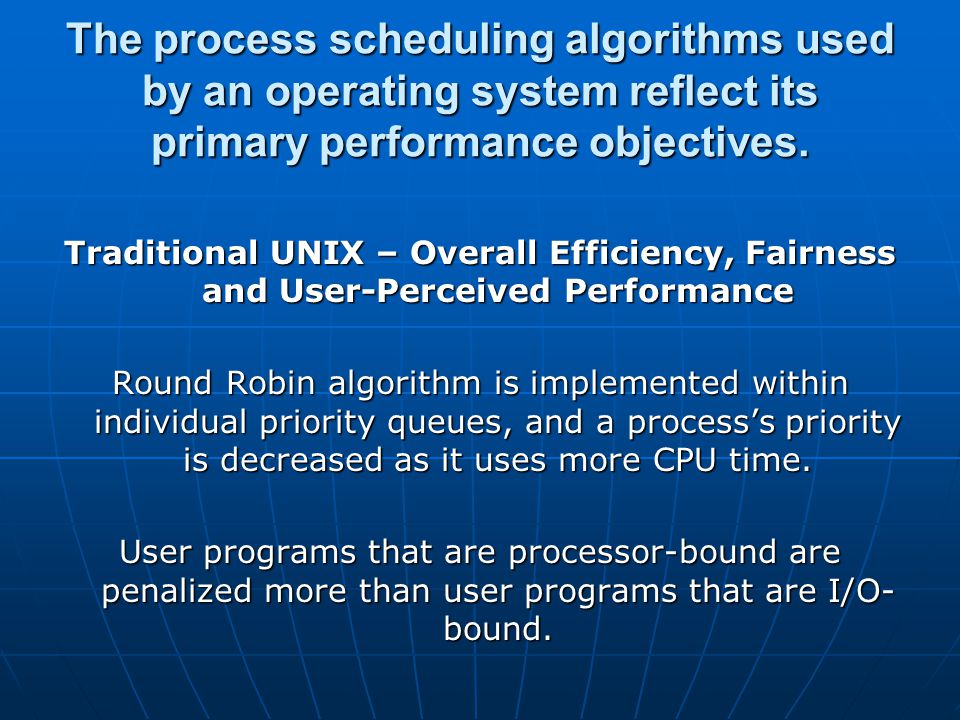 The process scheduling algorithms used by an operating system reflect its primary performance objectives.

Traditional UNIX – Overall Efficiency, Fairness and User-Perceived Performance

Round Robin algorithm is implemented within individual priority queues, and a process's priority is decreased as it uses more CPU time.

User programs that are processor-bound are penalized more than user programs that are I/O-bound.